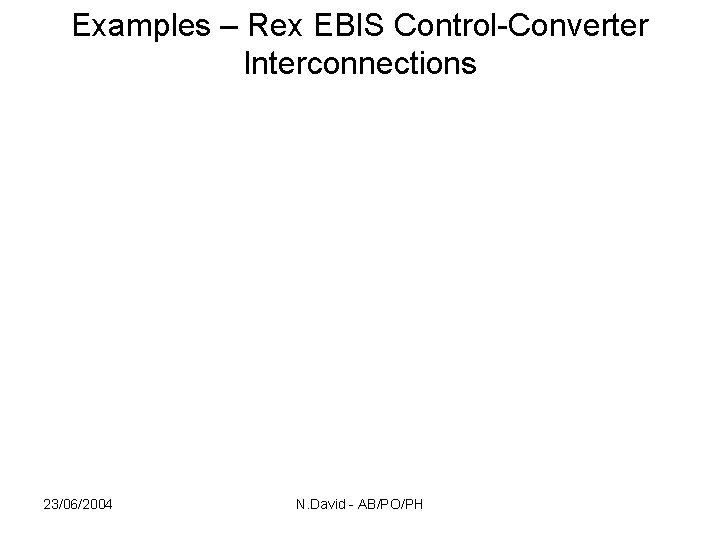 Examples – Rex EBIS Control-Converter Interconnections

23/06/2004

N.David - AB/PO/PH